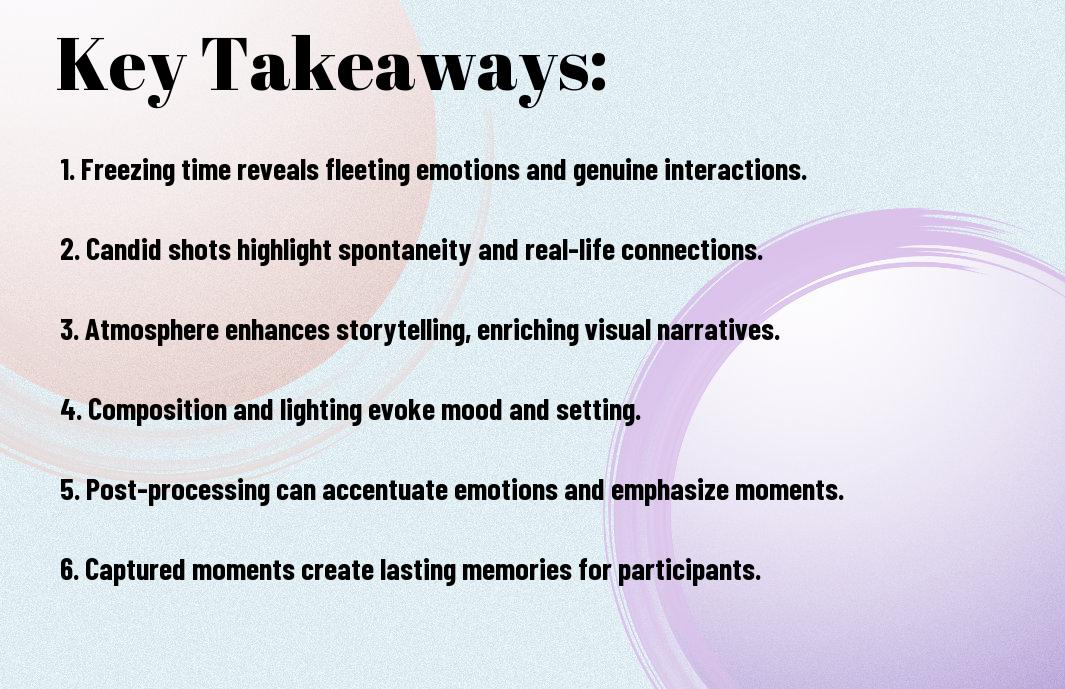 Key Takeaways:

1. Freezing time reveals fleeting emotions and genuine interactions.

2. Candid shots highlight spontaneity and real-life connections.

3. Atmosphere enhances storytelling, enriching visual narratives.

4. Composition and lighting evoke mood and setting.

5. Post-processing can accentuate emotions and emphasize moments.

6. Captured moments create lasting memories for participants.